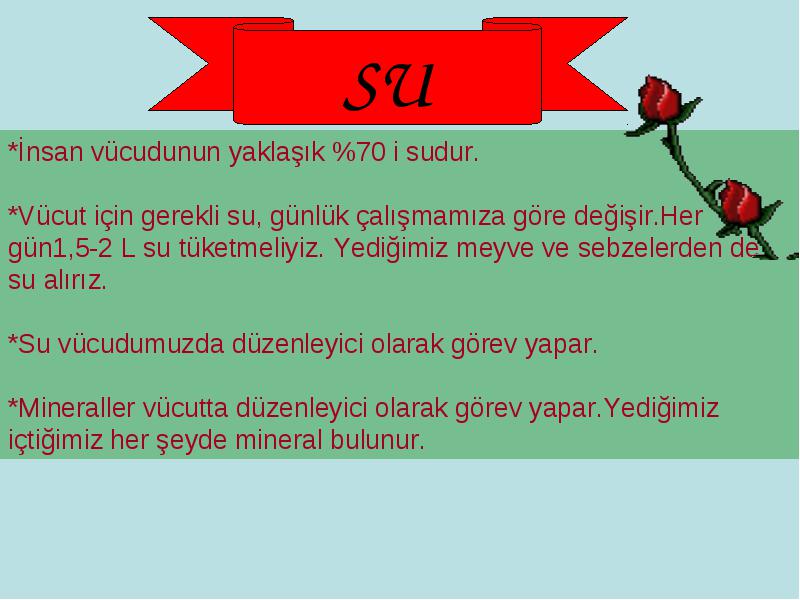 SU

*İnsan vücudunun yaklaşık %70 i sudur.

*Vücut için gerekli su, günlük çalışmamıza göre değişir.Her gün1,5-2 L su tüketmeliyiz. Yediğimiz meyve ve sebzelerden de su alırız.

*Su vücudumuzda düzenleyici olarak görev yapar.

*Mineraller vücutta düzenleyici olarak görev yapar.Yediğimiz içtiğimiz her şeyde mineral bulunur.